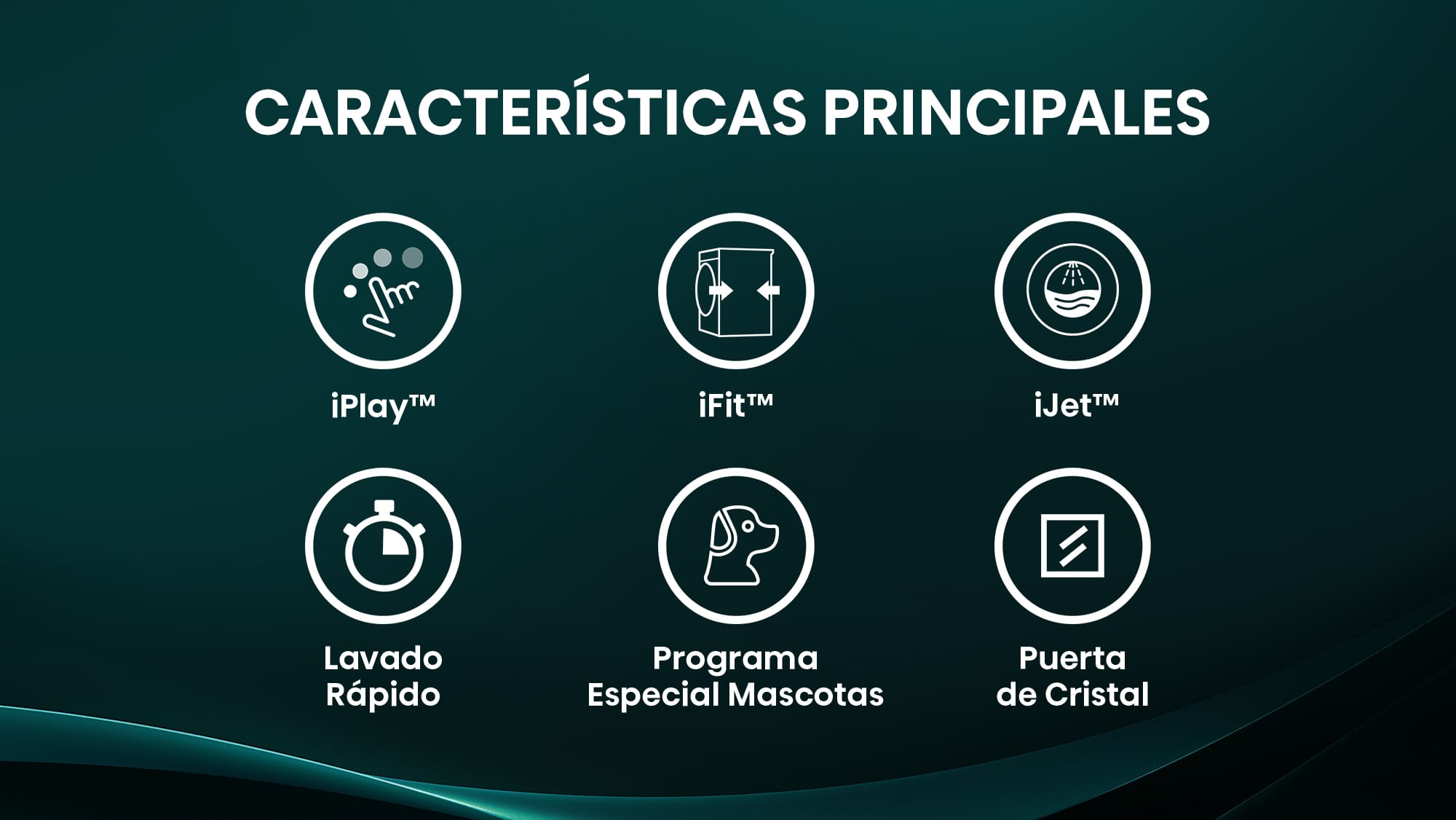 CARACTERÍSTICAS PRINCIPALES

iPlay™

iFit™

iJet™

Lavado Rápido

Programa Especial Mascotas

Puerta de Cristal